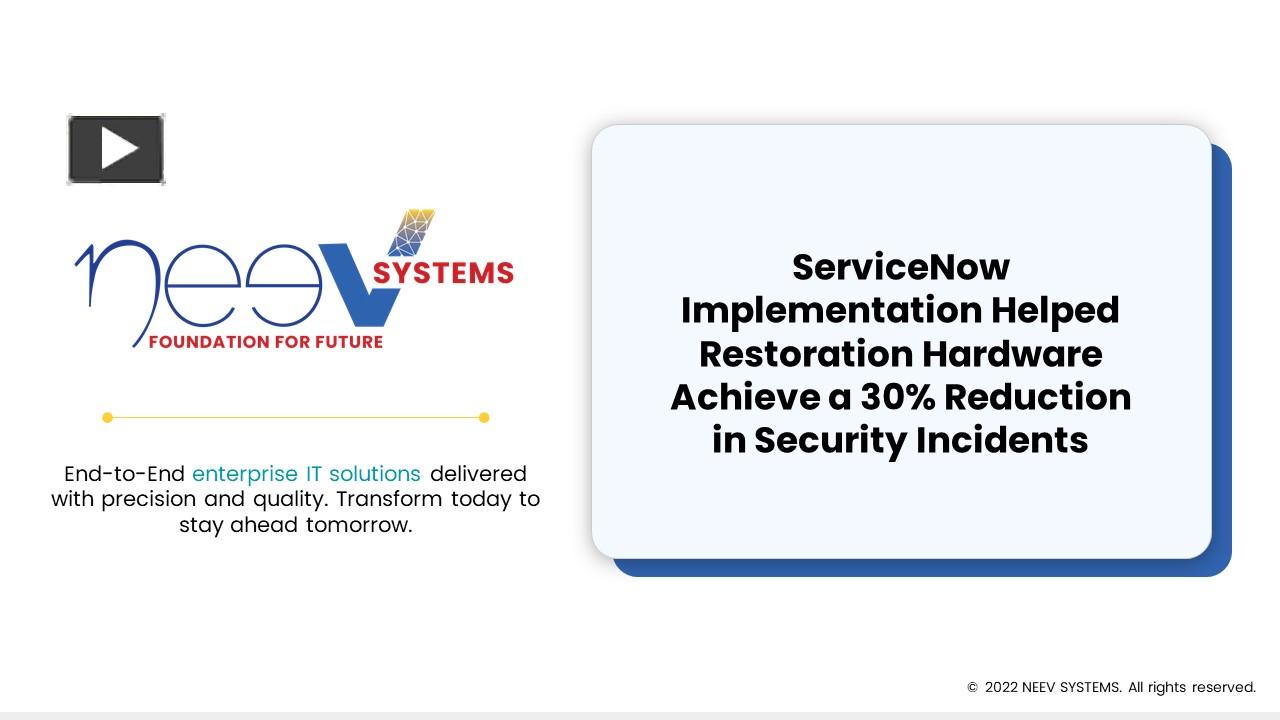 neev SYSTEMS
FOUNDATION FOR FUTURE

End-to-End enterprise IT solutions delivered with precision and quality. Transform today to stay ahead tomorrow.

ServiceNow Implementation Helped Restoration Hardware Achieve a 30% Reduction in Security Incidents

© 2022 NEEV SYSTEMS. All rights reserved.